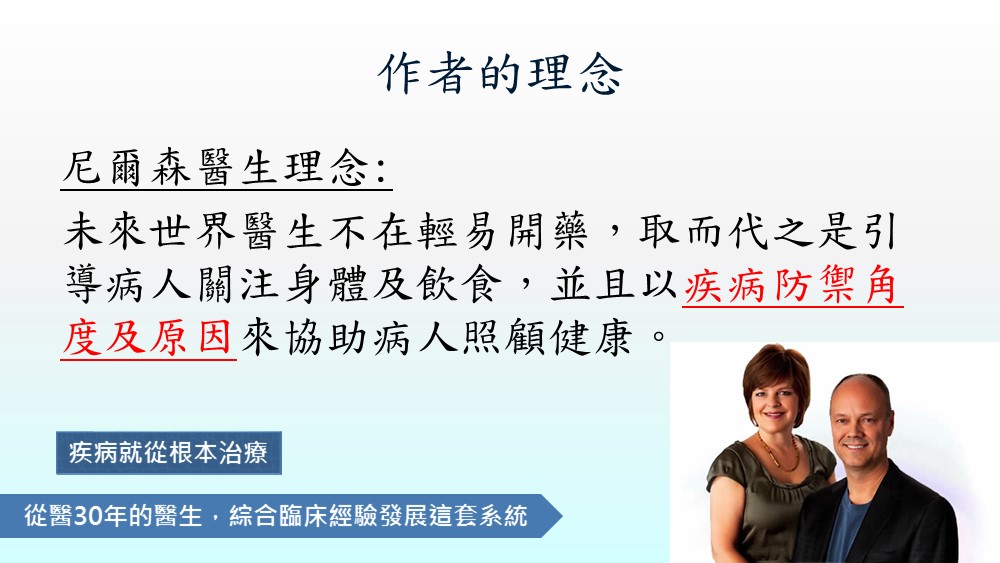 作者的理念

尼爾森醫生理念:

未來世界醫生不在輕易開藥，取而代之是引導病人關注身體及飲食，並且以疾病防禦角度及原因來協助病人照顧健康。

疾病就從根本治療

從醫30年的醫生，綜合臨床經驗發展這套系統